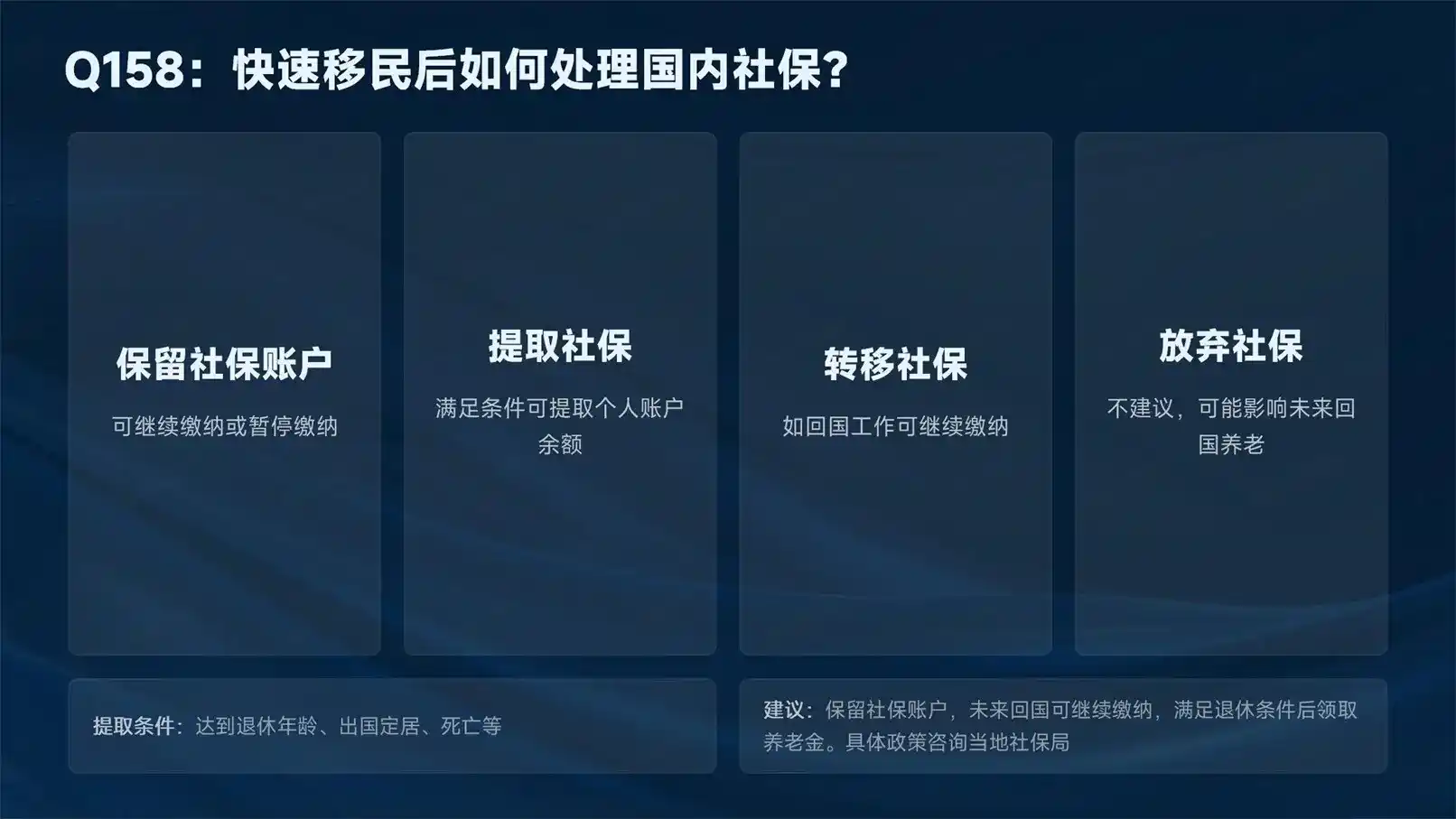 Q158：快速移民后如何处理国内社保？

保留社保账户

可继续缴纳或暂停缴纳

提取社保

满足条件可提取个人账户余额

转移社保

如回国工作可继续缴纳

放弃社保

不建议，可能影响未来回国养老

提取条件：达到退休年龄、出国定居、死亡等

建议：保留社保账户，未来回国可继续缴纳，满足退休条件后领取养老金。具体政策咨询当地社保局